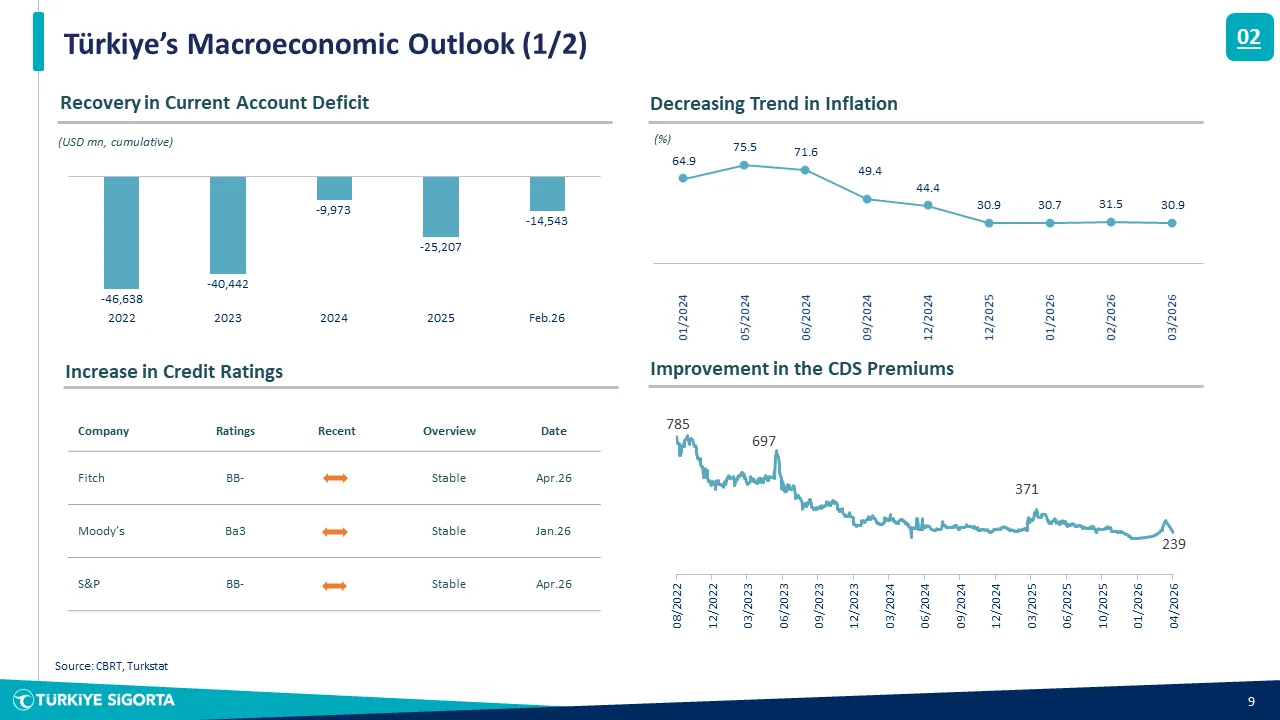 Türkiye's Macroeconomic Outlook (1/2)

02

Recovery in Current Account Deficit

(USD mn, cumulative)

-46,638
-40,442
-9,973
-25,207
-14,543

2022 2023 2024 2025 Feb.26

Decreasing Trend in Inflation

(%)

64.9 75.5 71.6 49.4 44.4 30.9 30.7 31.5 30.9

01/2024 05/2024 06/2024 09/2024 12/2024 12/2025 01/2026 02/2026 03/2026

Increase in Credit Ratings

| Company | Ratings | Recent | Overview | Date |
|---|---|---|---|---|
| Fitch | BB- | | Stable | Apr.26 |
| Moody's | Ba3 | | Stable | Jan.26 |
| S&P | BB- | | Stable | Apr.26 |

Improvement in the CDS Premiums

785
697
371
239

08/2022 12/2022 03/2023 06/2023 09/2023 12/2023 03/2024 06/2024 09/2024 12/2024 03/2025 06/2025 10/2025 01/2026 04/2026

Source: CBRT, Turkstat

TÜRKİYE SİGORTA

9